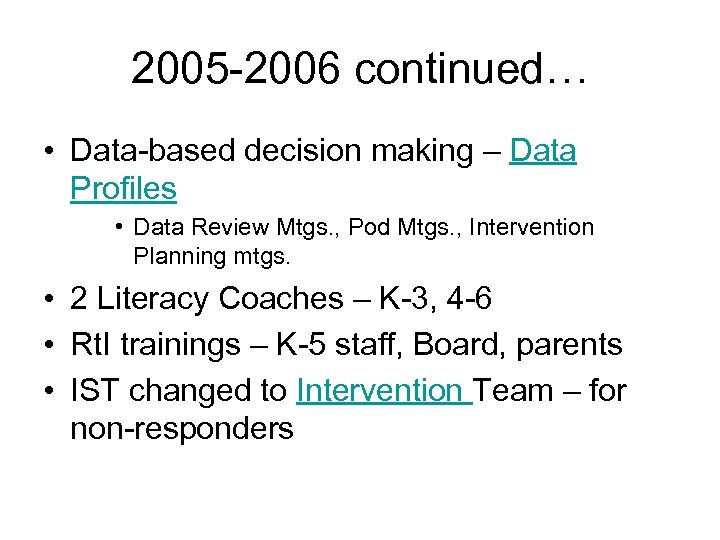 2005-2006 continued…

• Data-based decision making – Data Profiles

• Data Review Mtgs., Pod Mtgs., Intervention Planning mtgs.

• 2 Literacy Coaches – K-3, 4-6

• RtI trainings – K-5 staff, Board, parents

• IST changed to Intervention Team – for non-responders